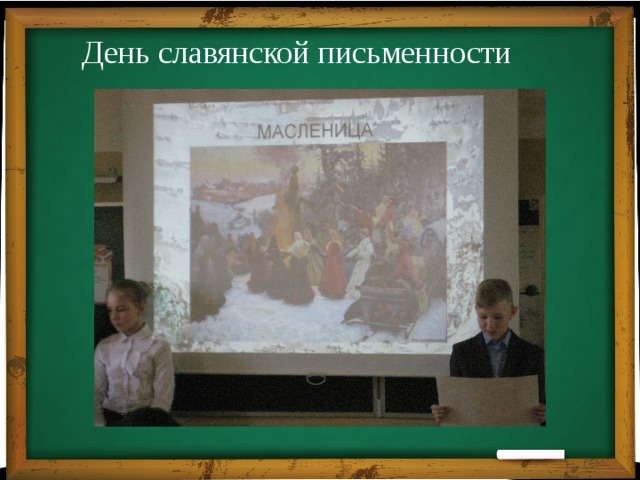 День славянской письменности

МАСЛЕНИЦА